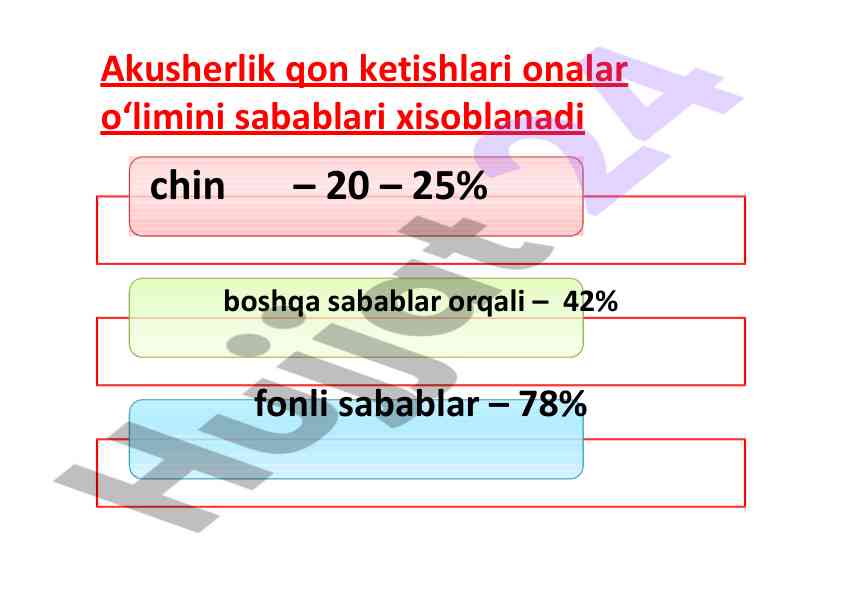 Akusherlik qon ketishlari onalar o‘limini sabablari xisoblanadi

chin – 20 – 25%

boshqa sabablar orqali – 42%

fonli sabablar – 78%

Hujjat24